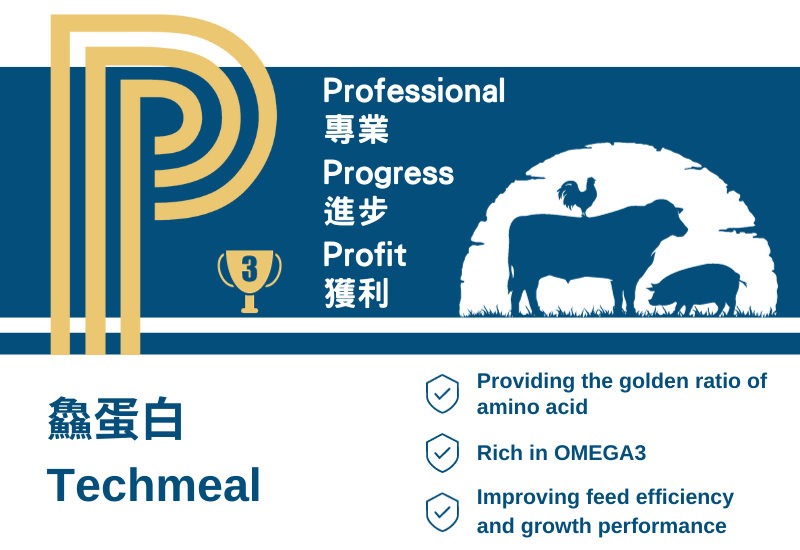 3

Professional
專業
Progress
進步
Profit
獲利

鱻蛋白
Techmeal

Providing the golden ratio of amino acid

Rich in OMEGA3

Improving feed efficiency and growth performance